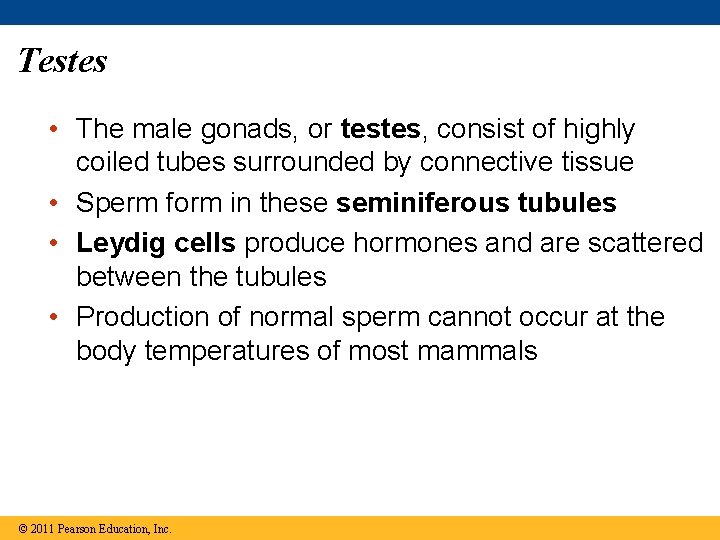 Testes

• The male gonads, or testes, consist of highly coiled tubes surrounded by connective tissue
• Sperm form in these seminiferous tubules
• Leydig cells produce hormones and are scattered between the tubules
• Production of normal sperm cannot occur at the body temperatures of most mammals

© 2011 Pearson Education, Inc.